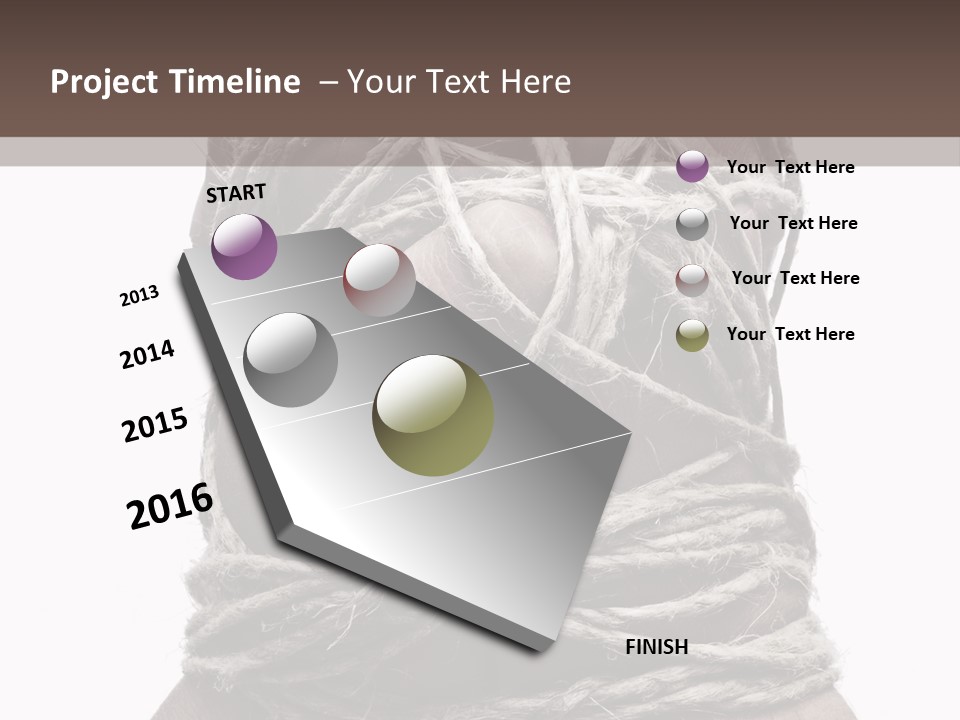 Project Timeline – Your Text Here

START

2013

2014

2015

2016

FINISH

Your Text Here

Your Text Here

Your Text Here

Your Text Here